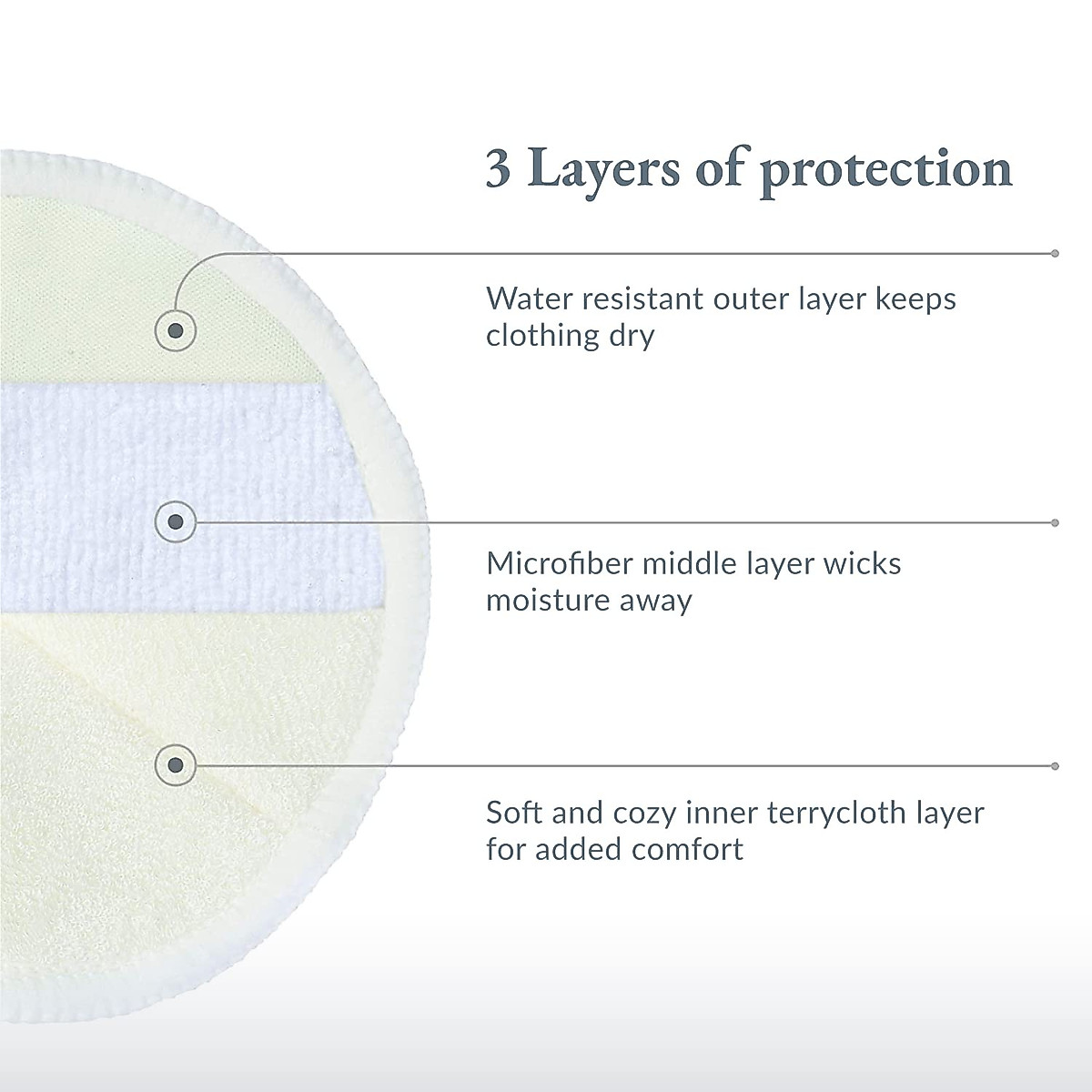 3 Layers of protection

Water resistant outer layer keeps clothing dry

Microfiber middle layer wicks moisture away

Soft and cozy inner terrycloth layer for added comfort